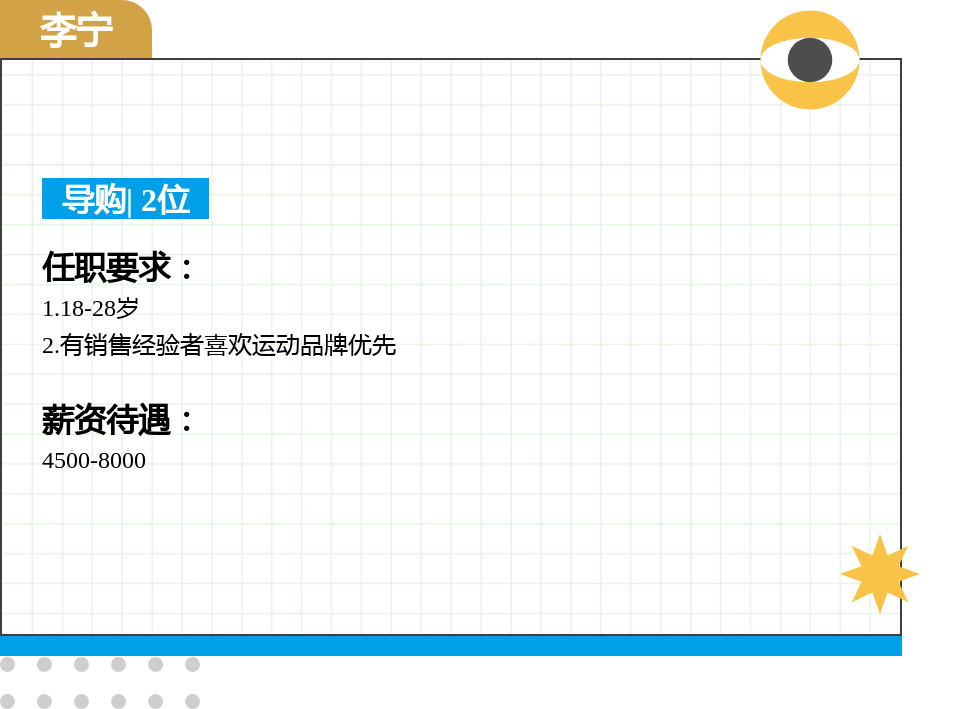 李宁

导购| 2位

任职要求：

1.18-28岁

2.有销售经验者喜欢运动品牌优先

薪资待遇：

4500-8000